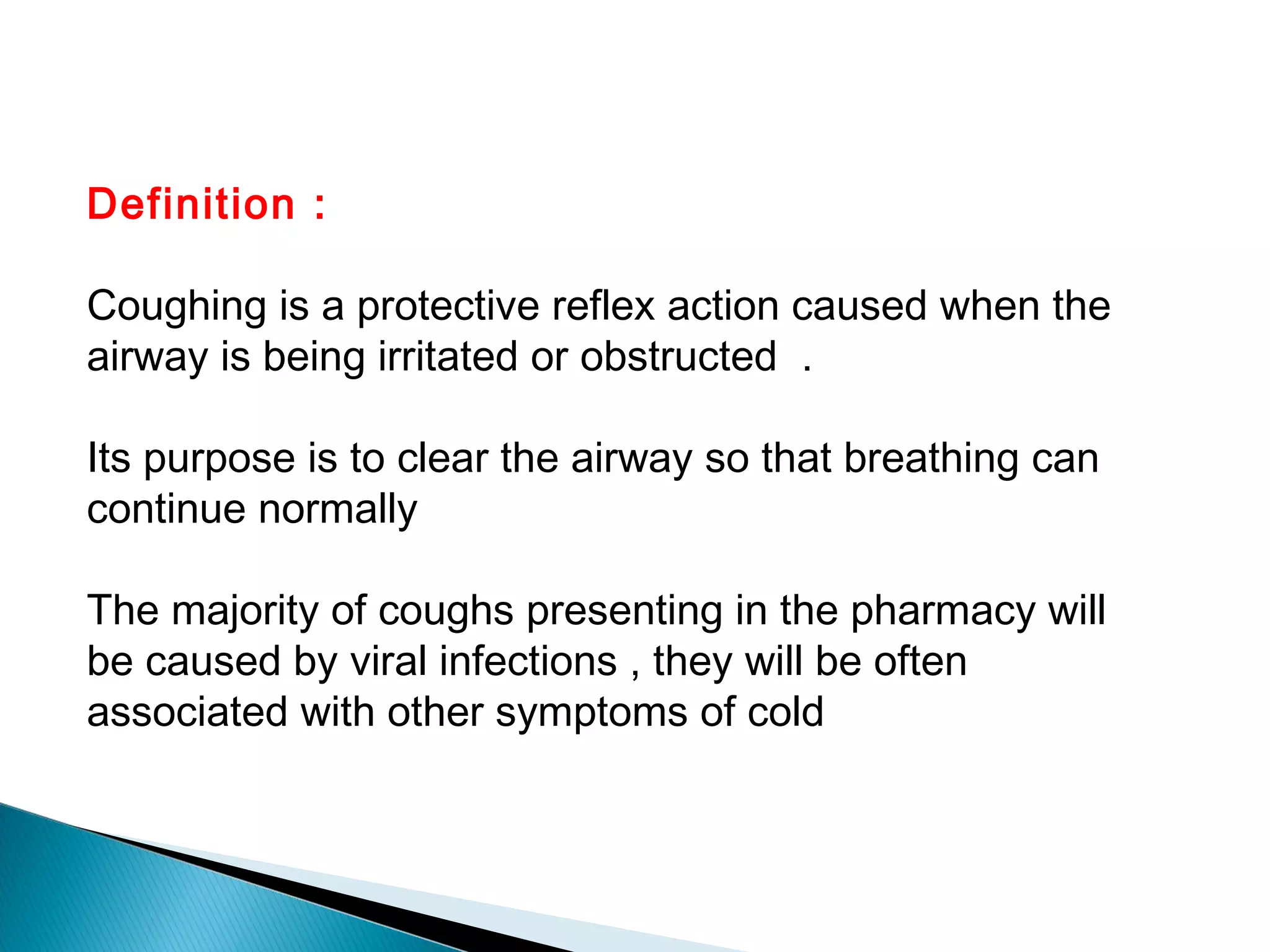 Definition :

Coughing is a protective reflex action caused when the airway is being irritated or obstructed .

Its purpose is to clear the airway so that breathing can continue normally

The majority of coughs presenting in the pharmacy will be caused by viral infections , they will be often associated with other symptoms of cold